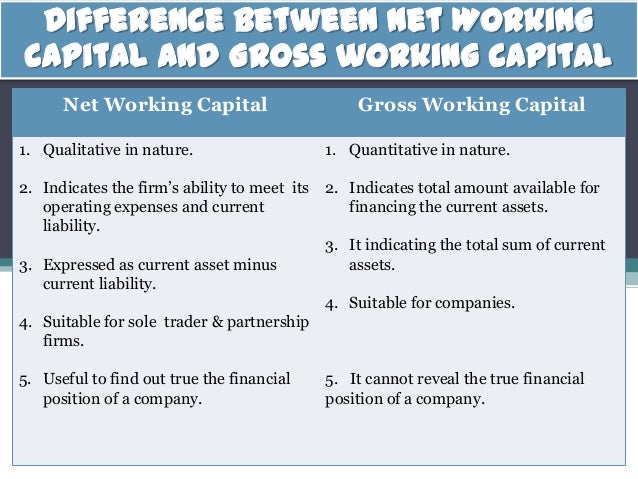 DIFFERENCE BETWEEN NET WORKING CAPITAL AND GROSS WORKING CAPITAL

| Net Working Capital | Gross Working Capital |
|---|---|
| 1. Qualitative in nature. | 1. Quantitative in nature. |
| 2. Indicates the firm's ability to meet its operating expenses and current liability. | 2. Indicates total amount available for financing the current assets. |
| 3. Expressed as current asset minus current liability. | 3. It indicating the total sum of current assets. |
| 4. Suitable for sole trader & partnership firms. | 4. Suitable for companies. |
| 5. Useful to find out true the financial position of a company. | 5. It cannot reveal the true financial position of a company. |